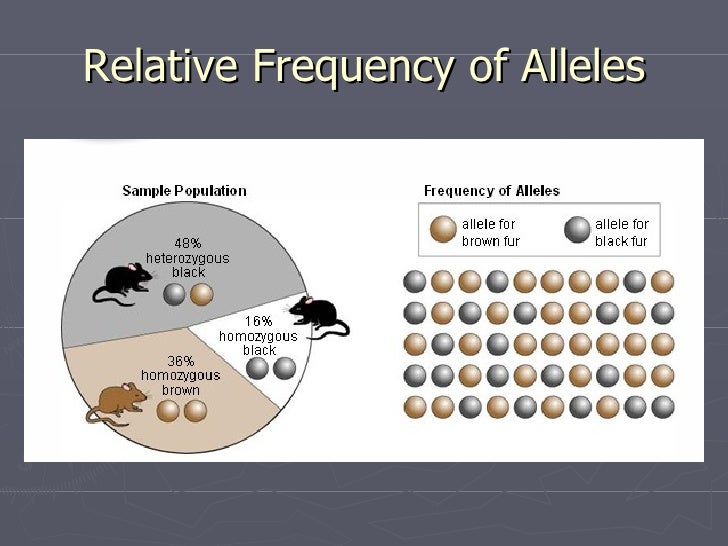 Relative Frequency of Alleles

Sample Population

48% heterozygous black

16% homozygous black

36% homozygous brown

Frequency of Alleles

allele for brown fur

allele for black fur